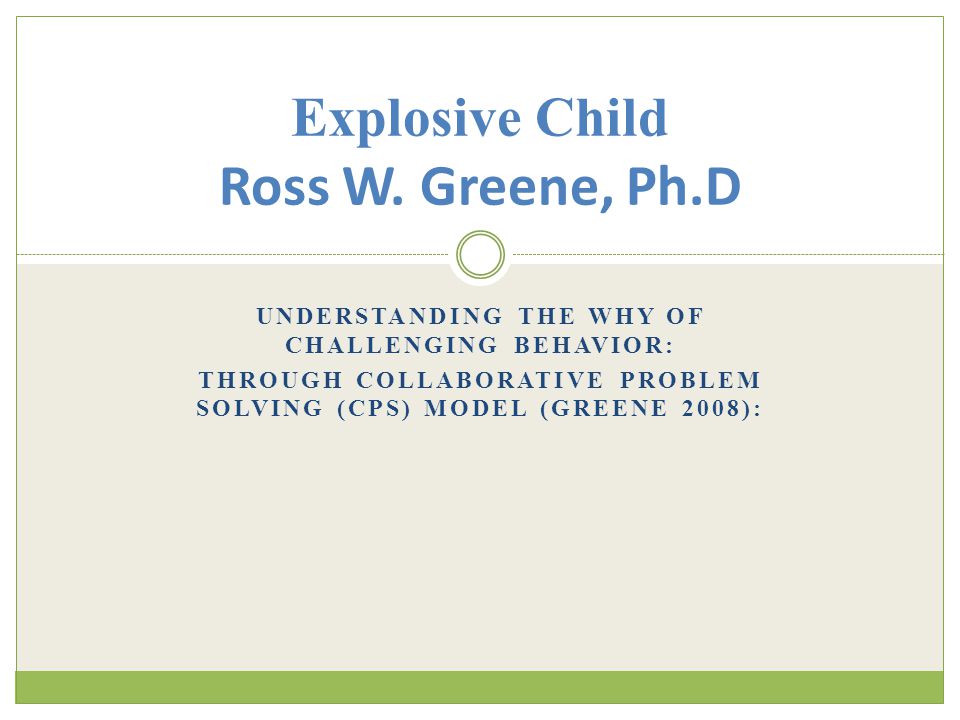 Explosive Child
Ross W. Greene, Ph.D

UNDERSTANDING THE WHY OF CHALLENGING BEHAVIOR:
THROUGH COLLABORATIVE PROBLEM SOLVING (CPS) MODEL (GREENE 2008):